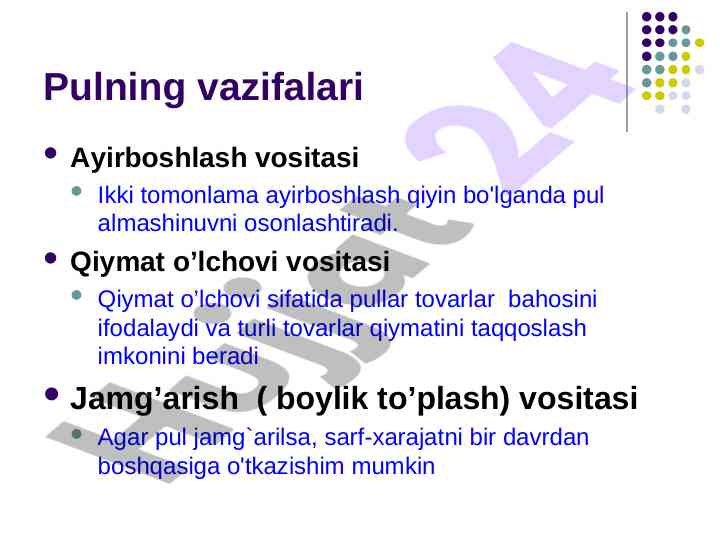 Pulning vazifalari

- Ayirboshlash vositasi
  - Ikki tomonlama ayirboshlash qiyin bo'lganda pul almashinuvni osonlashtiradi.
- Qiymat o’lchovi vositasi
  - Qiymat o’lchovi sifatida pullar tovarlar bahosini ifodalaydi va turli tovarlar qiymatini taqqoslash imkonini beradi
- Jamg’arish ( boylik to’plash) vositasi
  - Agar pul jamg`arilsa, sarf-xarajatni bir davrdan boshqasiga o'tkazishim mumkin

Hujjat 24